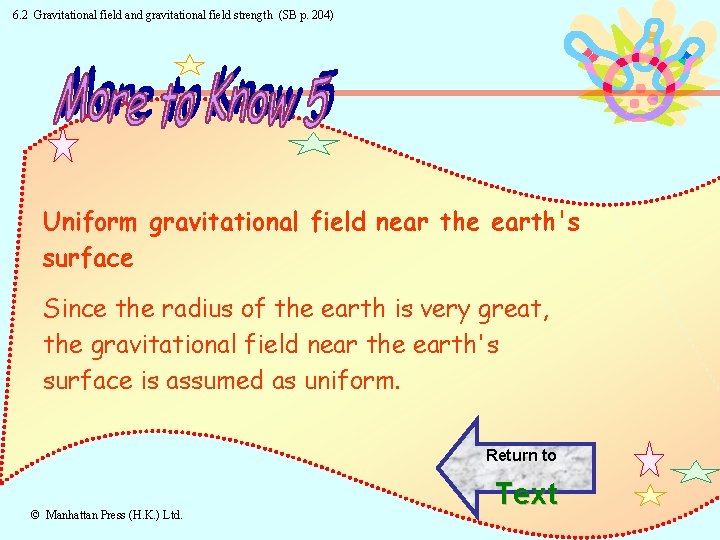 6.2 Gravitational field and gravitational field strength (SB p. 204)

More to Know 5

Uniform gravitational field near the earth's surface

Since the radius of the earth is very great, the gravitational field near the earth's surface is assumed as uniform.

Return to
Text

© Manhattan Press (H.K.) Ltd.